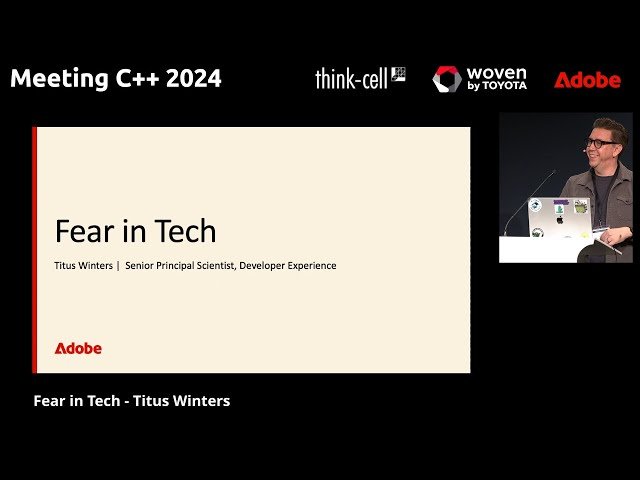 Meeting C++ 2024

think-cell

woven by TOYOTA

Adobe

Fear in Tech

Titus Winters | Senior Principal Scientist, Developer Experience

Adobe

Fear in Tech - Titus Winters